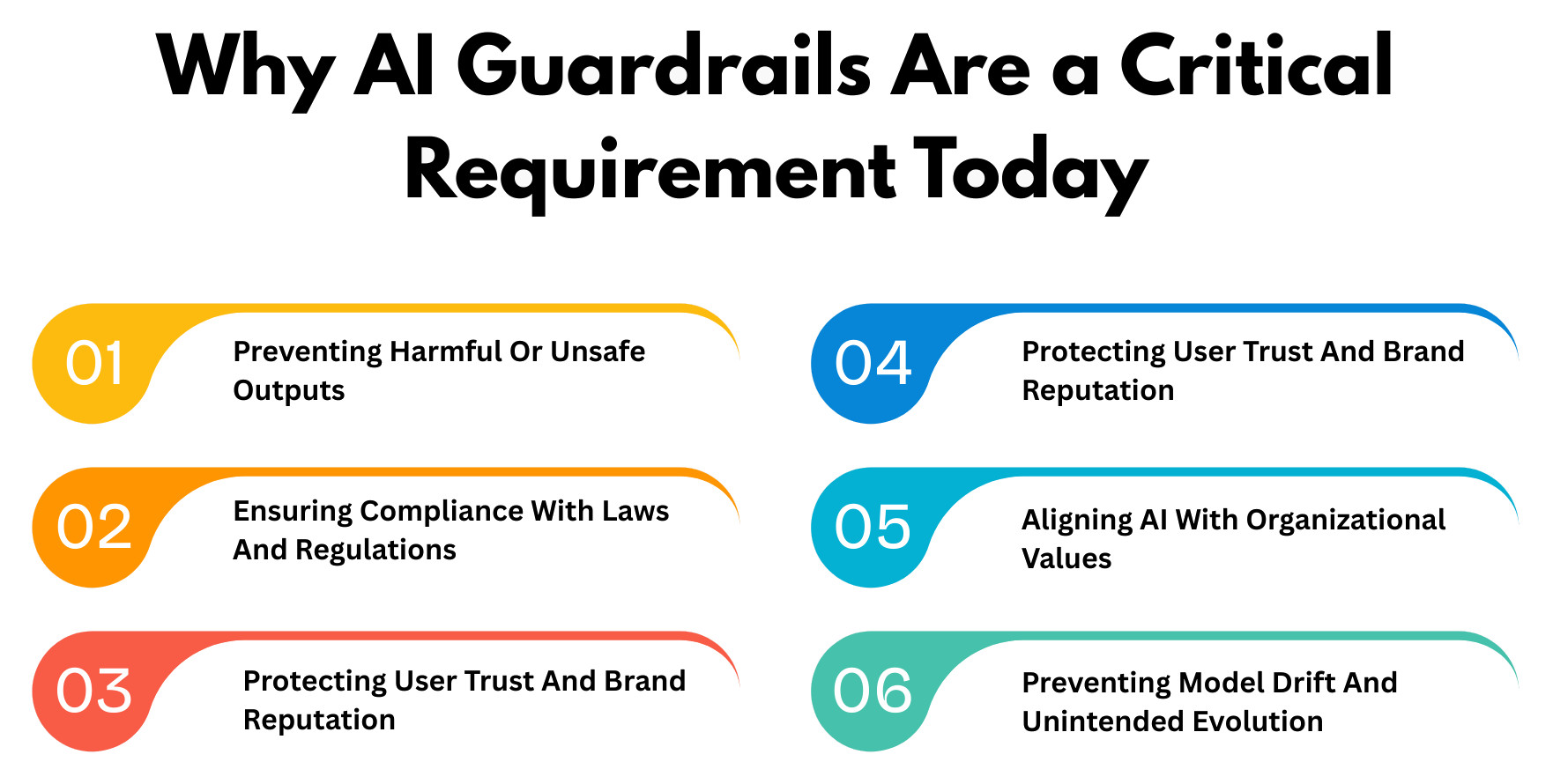 Why AI Guardrails Are a Critical Requirement Today

01 Preventing Harmful Or Unsafe Outputs

02 Ensuring Compliance With Laws And Regulations

03 Protecting User Trust And Brand Reputation

04 Protecting User Trust And Brand Reputation

05 Aligning AI With Organizational Values

06 Preventing Model Drift And Unintended Evolution